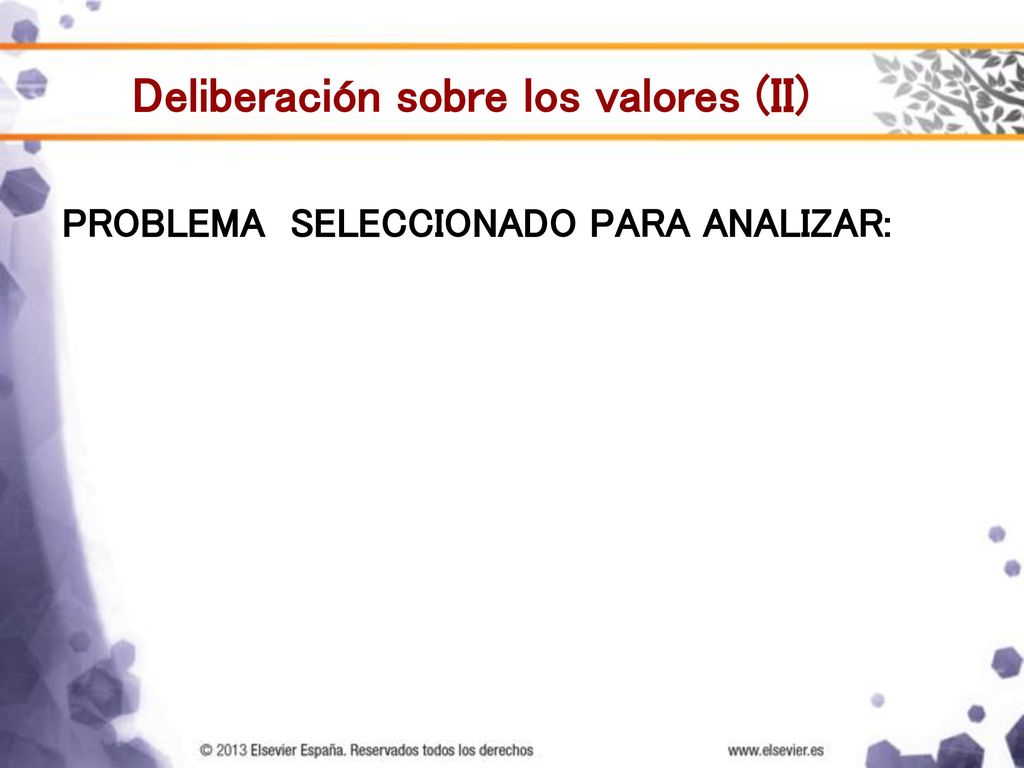 Deliberación sobre los valores (II)

PROBLEMA SELECCIONADO PARA ANALIZAR:

© 2013 Elsevier España. Reservados todos los derechos

www.elsevier.es